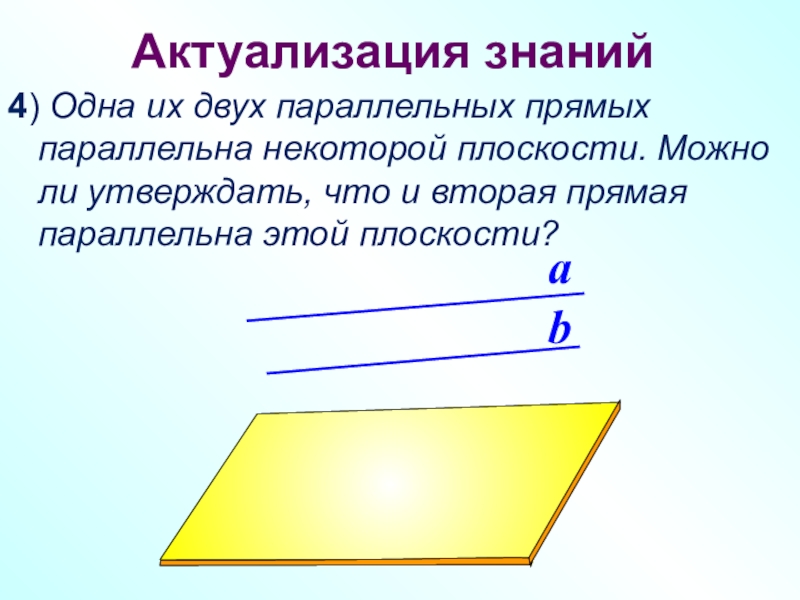 Актуализация знаний

4) Одна их двух параллельных прямых параллельна некоторой плоскости. Можно ли утверждать, что и вторая прямая параллельна этой плоскости?

a

b